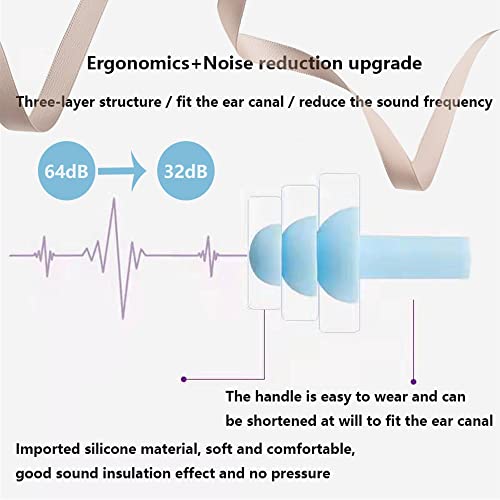 Ergonomics+Noise reduction upgrade

Three-layer structure / fit the ear canal / reduce the sound frequency

64dB

32dB

The handle is easy to wear and can be shortened at will to fit the ear canal

Imported silicone material, soft and comfortable, good sound insulation effect and no pressure